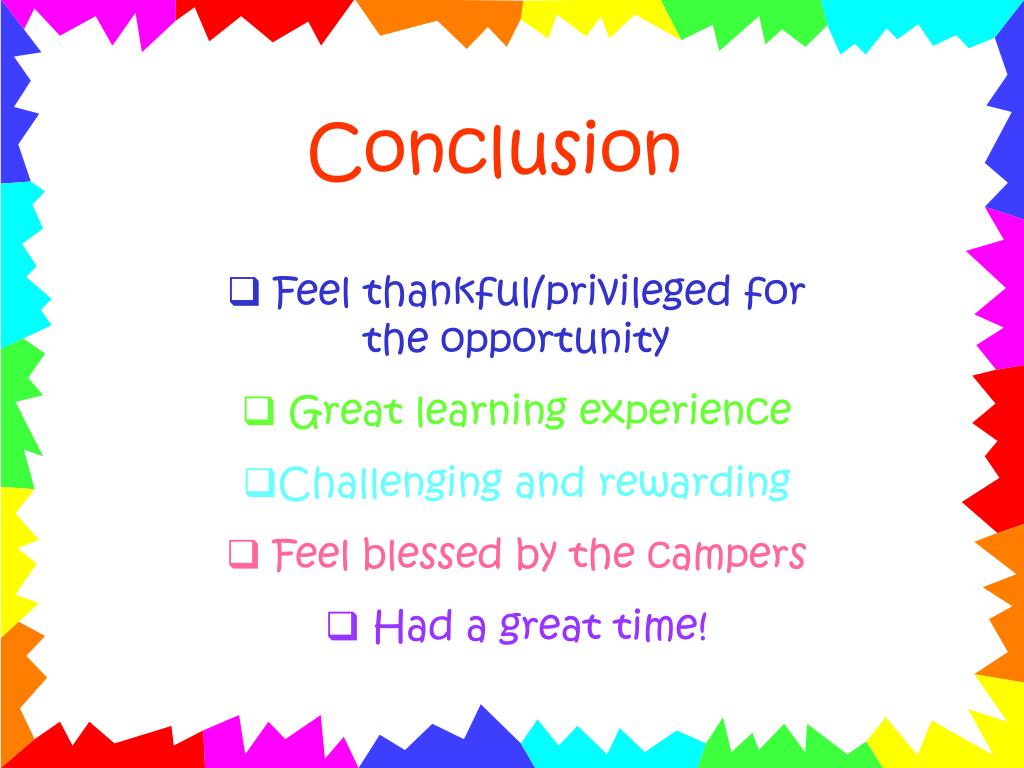 Conclusion

❑ Feel thankful/privileged for the opportunity

❑ Great learning experience

❑Challenging and rewarding

❑ Feel blessed by the campers

❑ Had a great time!